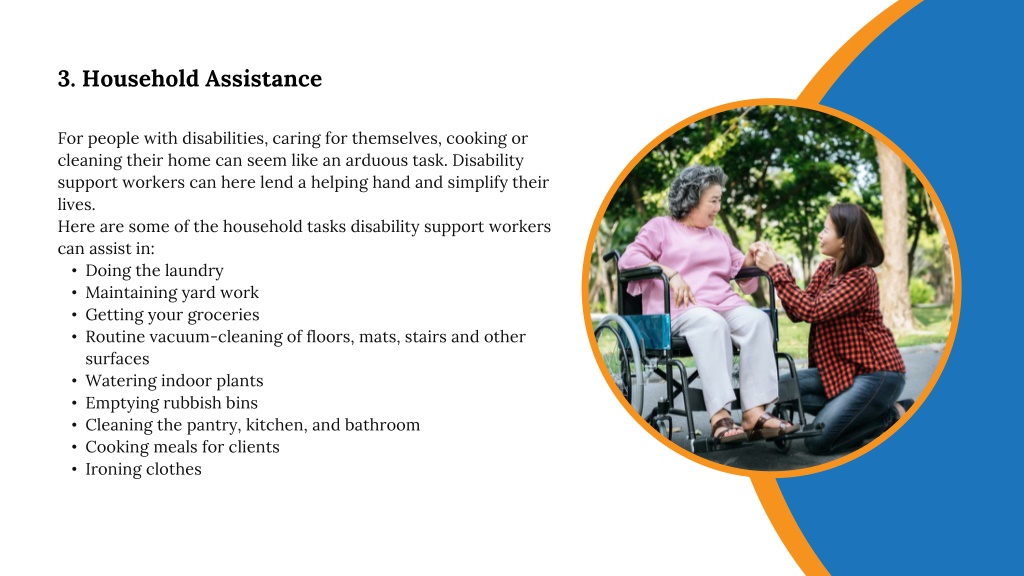 3. Household Assistance

For people with disabilities, caring for themselves, cooking or cleaning their home can seem like an arduous task. Disability support workers can here lend a helping hand and simplify their lives.
Here are some of the household tasks disability support workers can assist in:
• Doing the laundry
• Maintaining yard work
• Getting your groceries
• Routine vacuum-cleaning of floors, mats, stairs and other surfaces
• Watering indoor plants
• Emptying rubbish bins
• Cleaning the pantry, kitchen, and bathroom
• Cooking meals for clients
• Ironing clothes